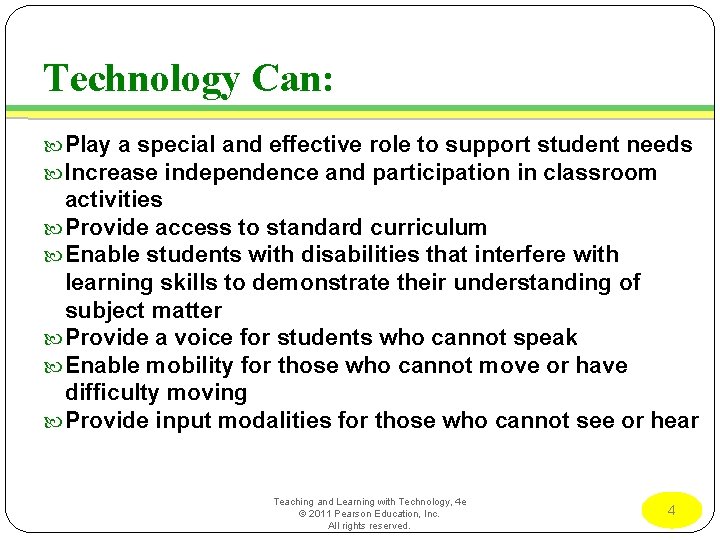 Technology Can:

Play a special and effective role to support student needs
Increase independence and participation in classroom activities
Provide access to standard curriculum
Enable students with disabilities that interfere with learning skills to demonstrate their understanding of subject matter
Provide a voice for students who cannot speak
Enable mobility for those who cannot move or have difficulty moving
Provide input modalities for those who cannot see or hear

Teaching and Learning with Technology, 4e
© 2011 Pearson Education, Inc.
All rights reserved.

4